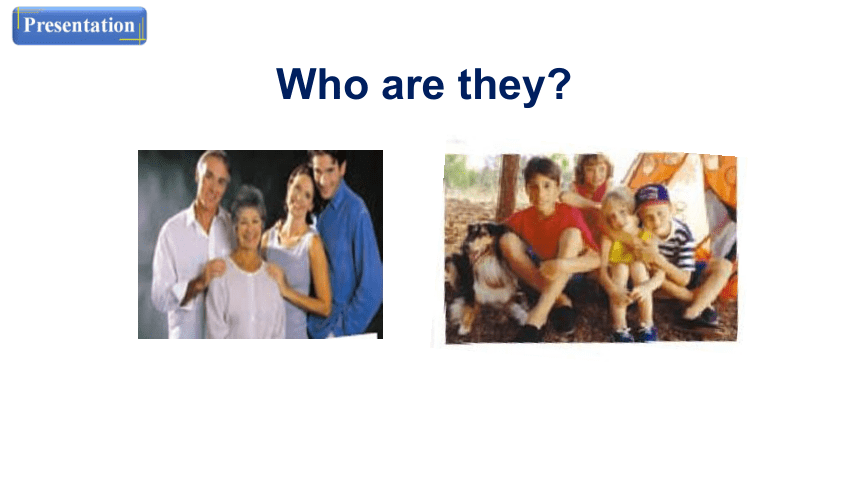 Presentation

Who are they?